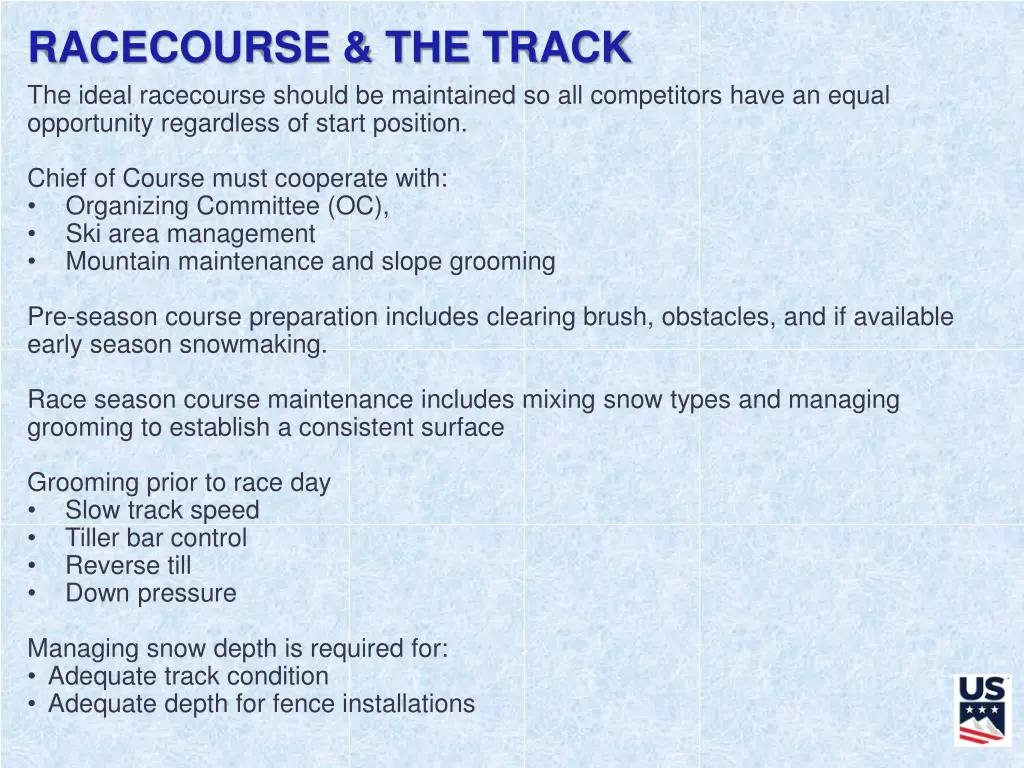 RACECOURSE & THE TRACK

The ideal racecourse should be maintained so all competitors have an equal opportunity regardless of start position.

Chief of Course must cooperate with:
• Organizing Committee (OC),
• Ski area management
• Mountain maintenance and slope grooming

Pre-season course preparation includes clearing brush, obstacles, and if available early season snowmaking.

Race season course maintenance includes mixing snow types and managing grooming to establish a consistent surface

Grooming prior to race day
• Slow track speed
• Tiller bar control
• Reverse till
• Down pressure

Managing snow depth is required for:
• Adequate track condition
• Adequate depth for fence installations

US